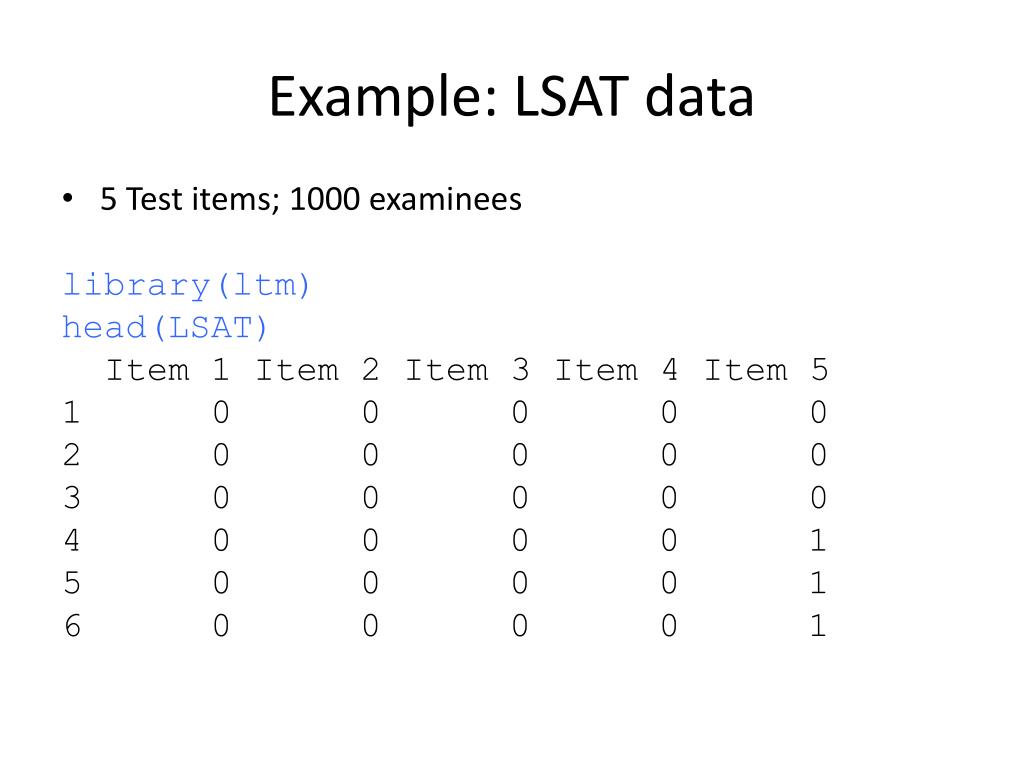 Example: LSAT data

• 5 Test items; 1000 examinees

library(ltm)
head(LSAT)

|   | Item 1 | Item 2 | Item 3 | Item 4 | Item 5 |
|---|---|---|---|---|---|
| 1 | 0 | 0 | 0 | 0 | 0 |
| 2 | 0 | 0 | 0 | 0 | 0 |
| 3 | 0 | 0 | 0 | 0 | 0 |
| 4 | 0 | 0 | 0 | 0 | 1 |
| 5 | 0 | 0 | 0 | 0 | 1 |
| 6 | 0 | 0 | 0 | 0 | 1 |